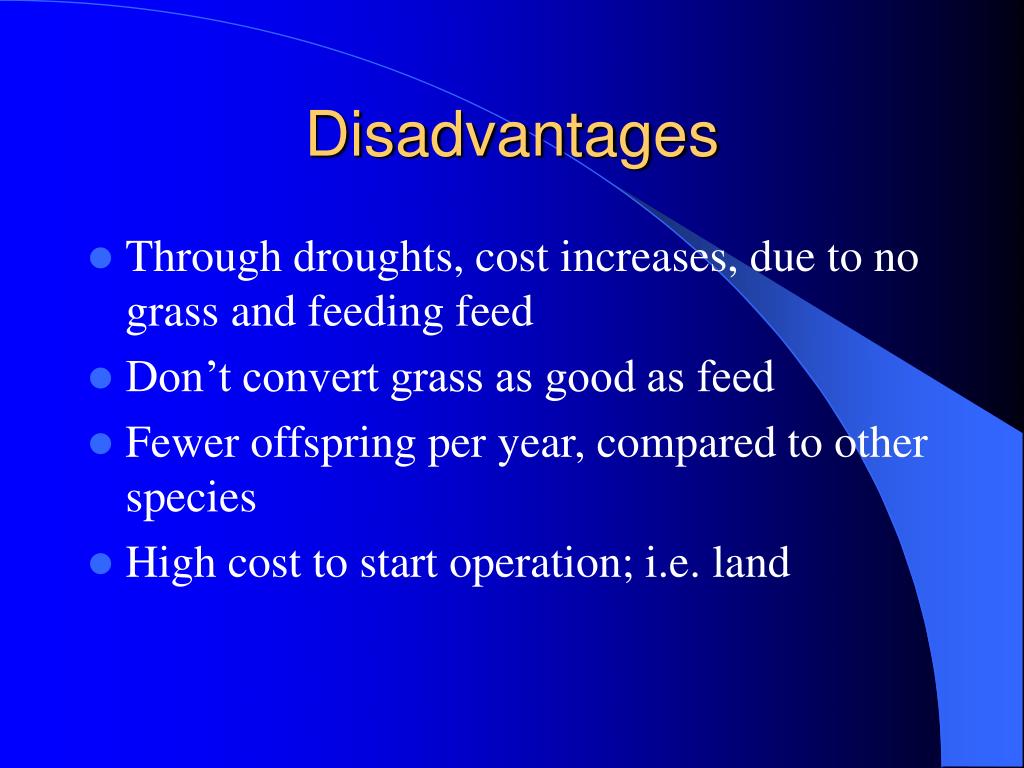 Disadvantages

- Through droughts, cost increases, due to no grass and feeding feed
- Don’t convert grass as good as feed
- Fewer offspring per year, compared to other species
- High cost to start operation; i.e. land